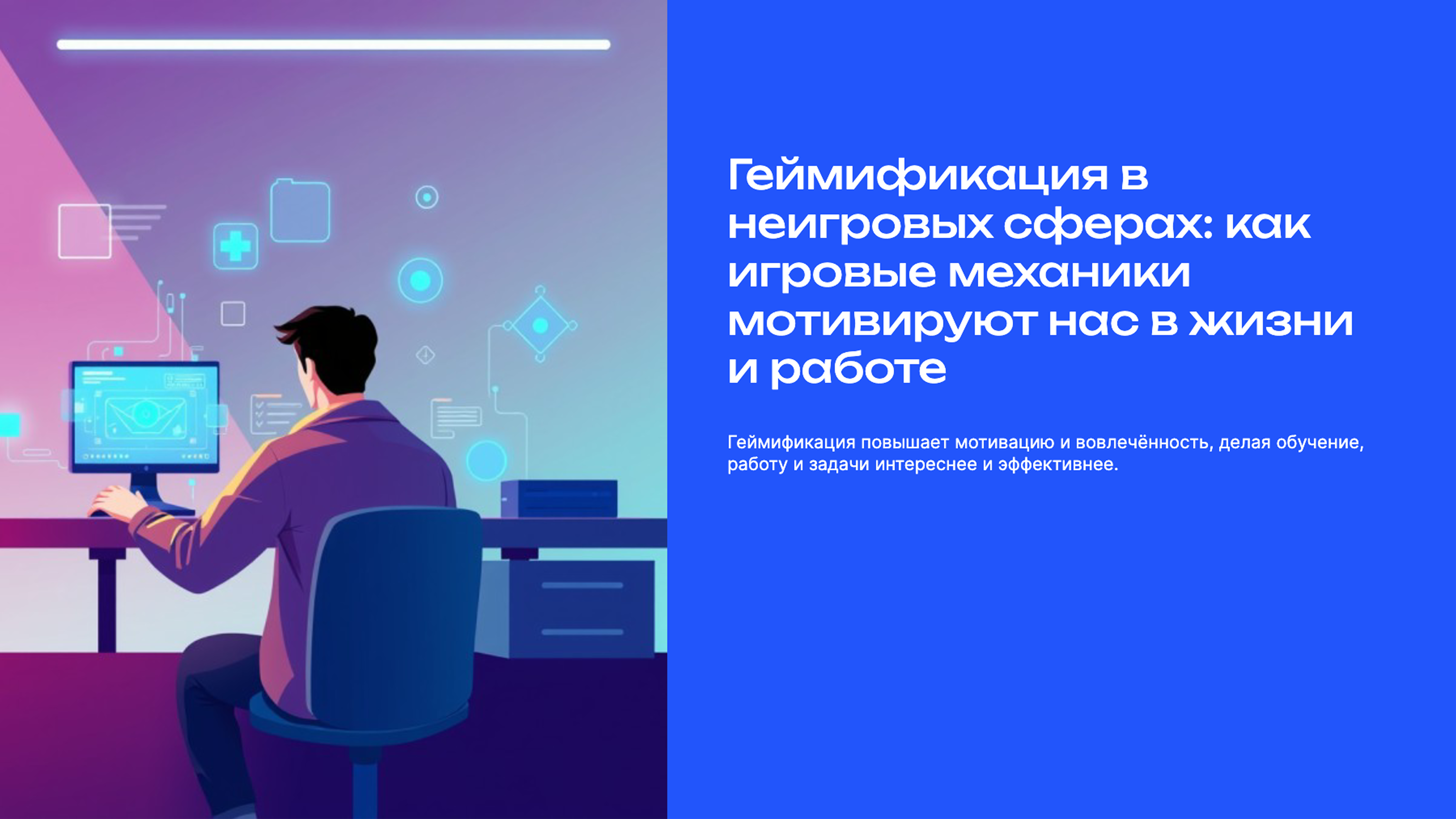 Геймификация в неигровых сферах: как игровые механики мотивируют нас в жизни и работе

Геймификация повышает мотивацию и вовлечённость, делая обучение, работу и задачи интереснее и эффективнее.